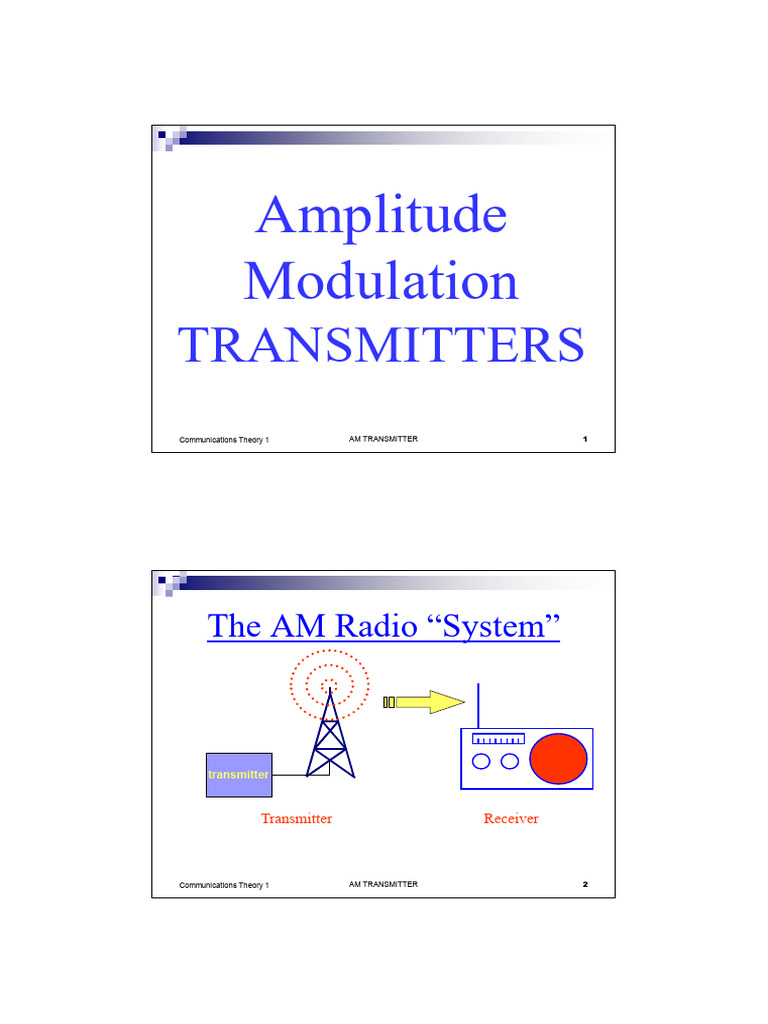 Amplitude Modulation TRANSMITTERS

Communications Theory 1 AM TRANSMITTER 1

The AM Radio “System”

transmitter

Transmitter

Receiver

Communications Theory 1 AM TRANSMITTER 2